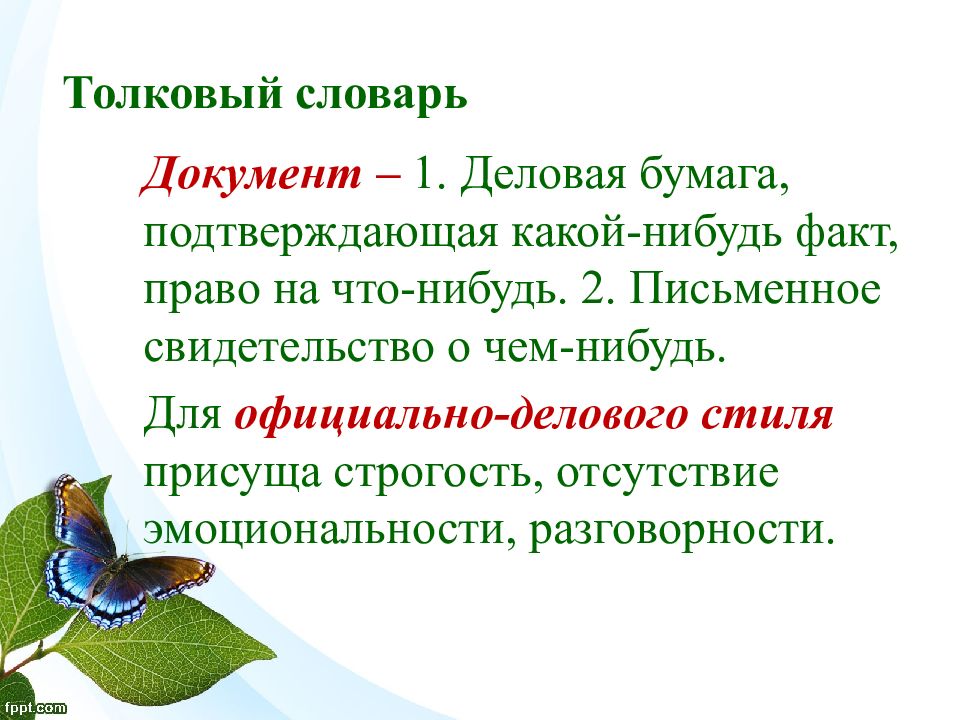 Толковый словарь

Документ – 1. Деловая бумага, подтверждающая какой-нибудь факт, право на что-нибудь. 2. Письменное свидетельство о чем-нибудь.

Для официально-делового стиля присуща строгость, отсутствие эмоциональности, разговорности.

fppt.com